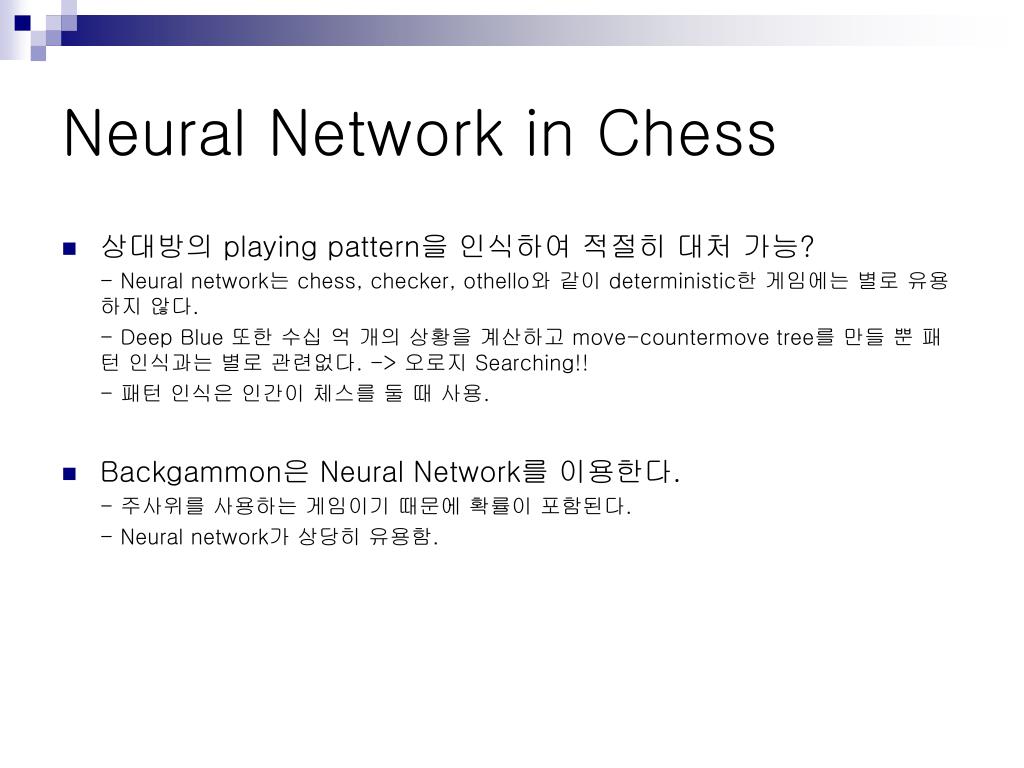 Neural Network in Chess

상대방의 playing pattern을 인식하여 적절히 대처 가능?
- Neural network는 chess, checker, othello와 같이 deterministic한 게임에는 별로 유용하지 않다.
- Deep Blue 또한 수십 억 개의 상황을 계산하고 move-countermove tree를 만들 뿐 패턴 인식과는 별로 관련없다. -> 오로지 Searching!!
- 패턴 인식은 인간이 체스를 둘 때 사용.

Backgammon은 Neural Network를 이용한다.
- 주사위를 사용하는 게임이기 때문에 확률이 포함된다.
- Neural network가 상당히 유용함.